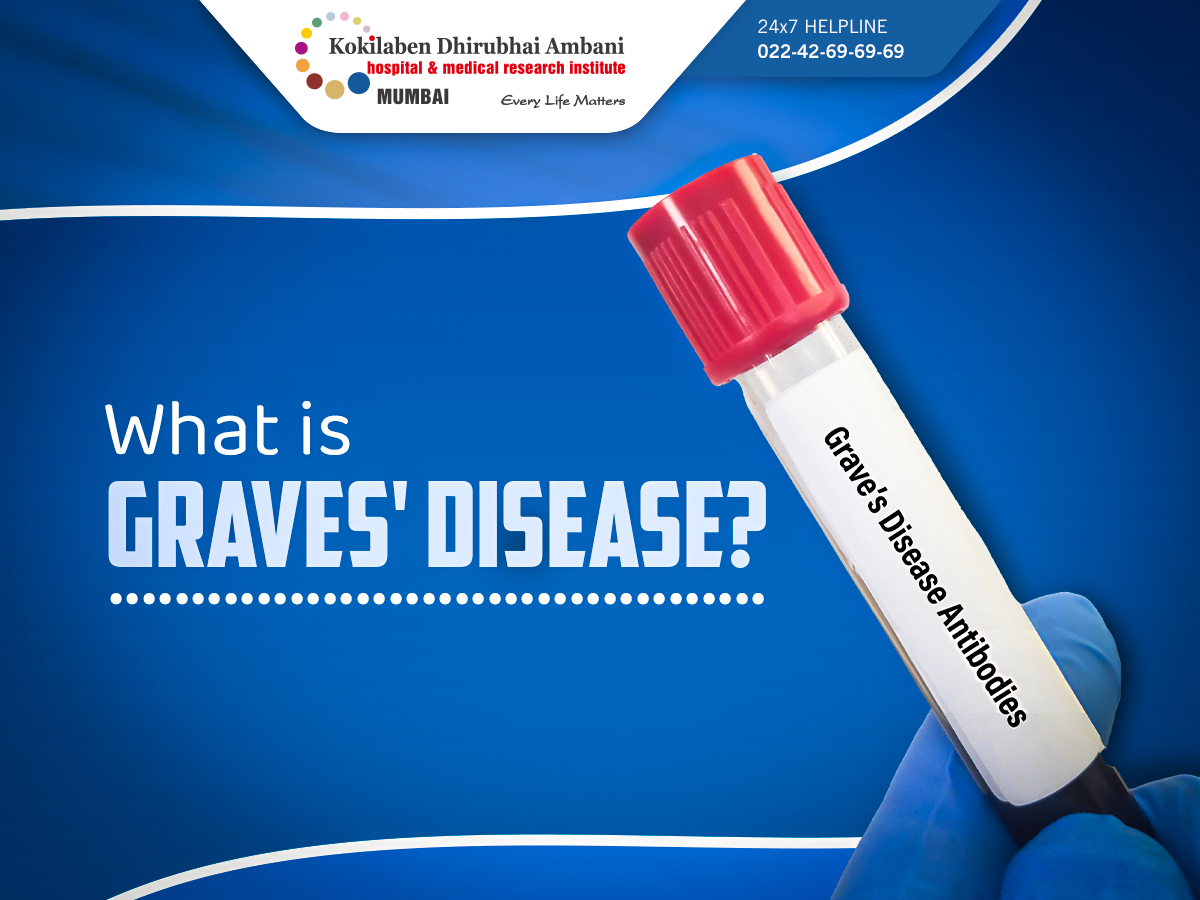 Kokilaben Dhirubhai Ambani
hospital & medical research institute
MUMBAI
Every Life Matters

24x7 HELPLINE
022-42-69-69-69

What is
GRAVES' DISEASE?

Grave's Disease Antibodies